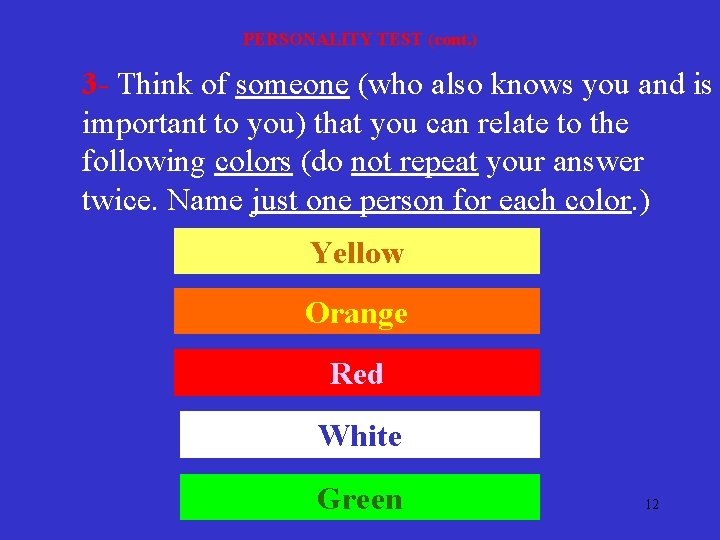 PERSONALITY TEST (cont.)

3- Think of someone (who also knows you and is important to you) that you can relate to the following colors (do not repeat your answer twice. Name just one person for each color.)

Yellow

Orange

Red

White

Green

12